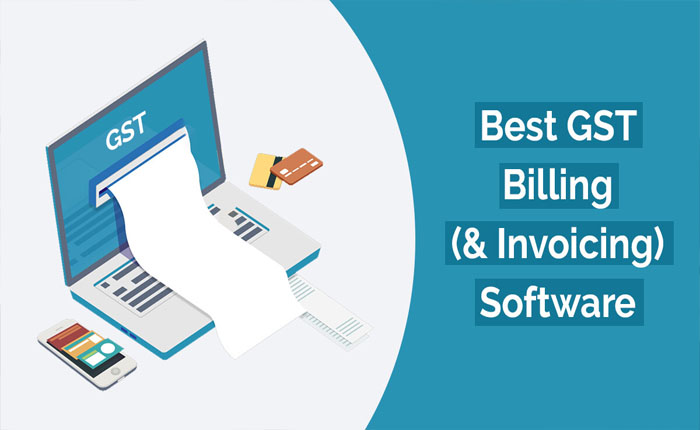 GST

Best GST Billing (& Invoicing) Software